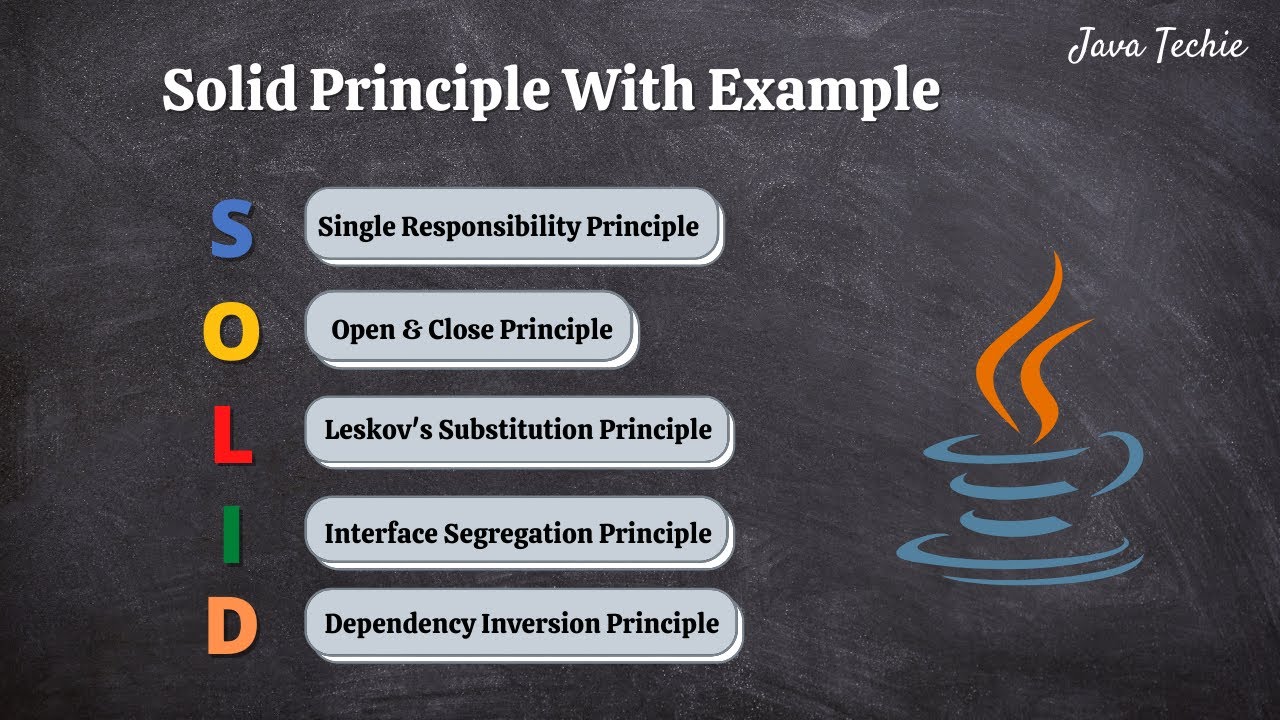 Java Techie

Solid Principle With Example

S Single Responsibility Principle

O Open & Close Principle

L Leskov's Substitution Principle

I Interface Segregation Principle

D Dependency Inversion Principle